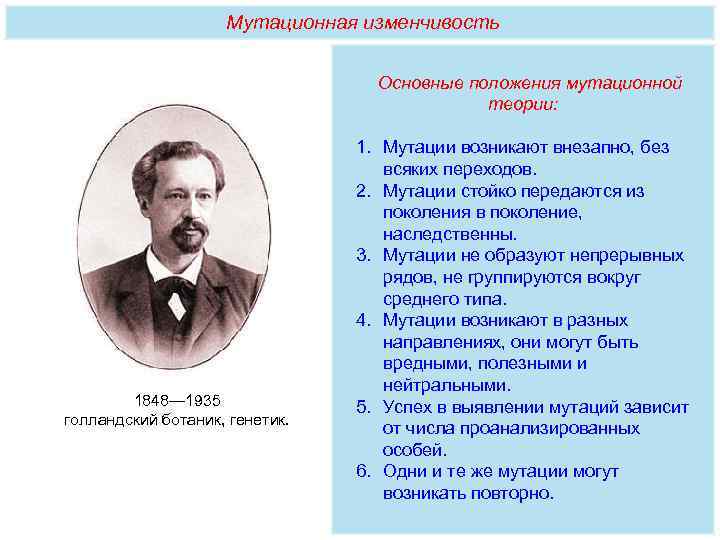 Мутационная изменчивость

1848—1935
голландский ботаник, генетик.

Основные положения мутационной теории:

1. Мутации возникают внезапно, без всяких переходов.
2. Мутации стойко передаются из поколения в поколение, наследственны.
3. Мутации не образуют непрерывных рядов, не группируются вокруг среднего типа.
4. Мутации возникают в разных направлениях, они могут быть вредными, полезными и нейтральными.
5. Успех в выявлении мутаций зависит от числа проанализированных особей.
6. Одни и те же мутации могут возникать повторно.